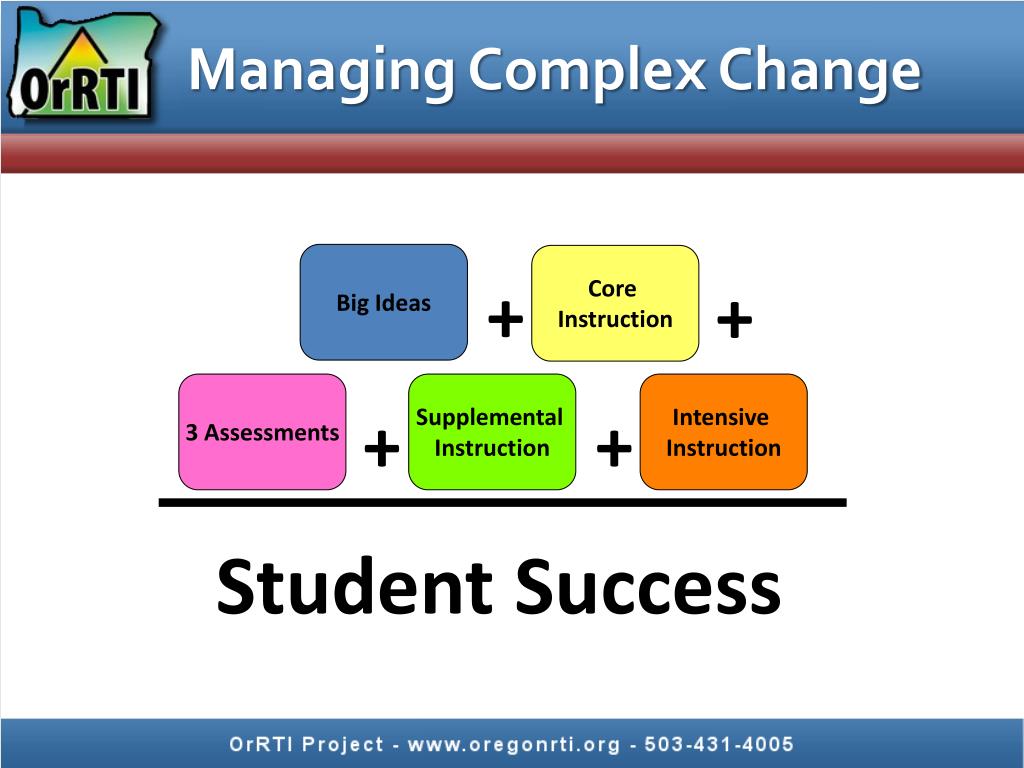 OrRTI

Managing Complex Change

Big Ideas + Core Instruction +

3 Assessments + Supplemental Instruction + Intensive Instruction

Student Success

OrRTI Project - www.oregonrti.org - 503-431-4005